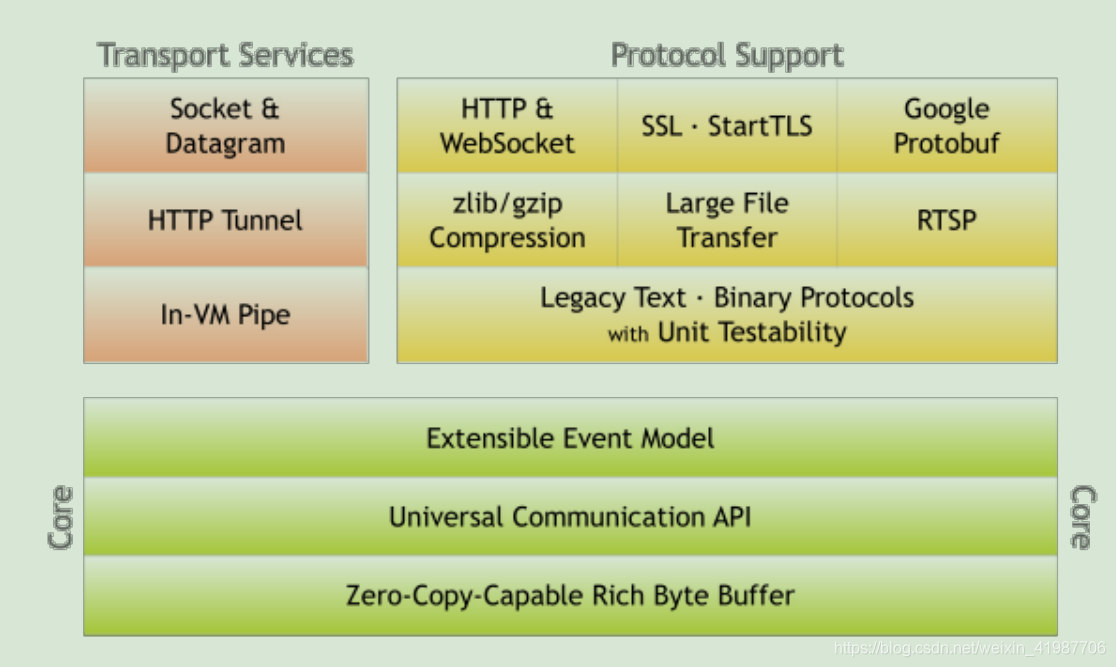 Transport Services

Socket & Datagram

HTTP Tunnel

In-VM Pipe

Protocol Support

HTTP & WebSocket

SSL · StartTLS

Google Protobuf

zlib/gzip Compression

Large File Transfer

RTSP

Legacy Text · Binary Protocols with Unit Testability

Core

Extensible Event Model

Universal Communication API

Zero-Copy-Capable Rich Byte Buffer

Core

https://blog.csdn.net/weixin_41987706